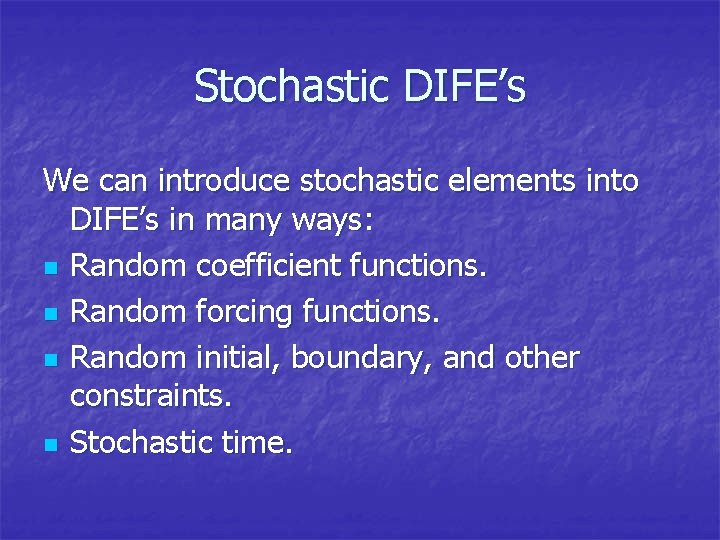 Stochastic DIFE’s

We can introduce stochastic elements into DIFE’s in many ways:

- Random coefficient functions.
- Random forcing functions.
- Random initial, boundary, and other constraints.
- Stochastic time.